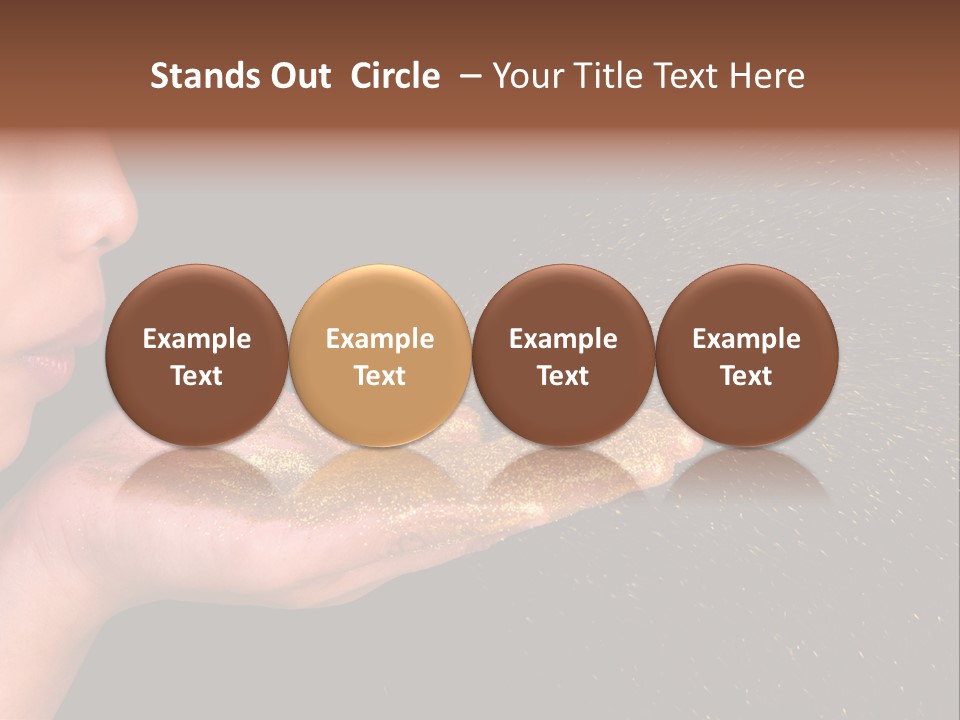 Stands Out Circle – Your Title Text Here

Example Text

Example Text

Example Text

Example Text